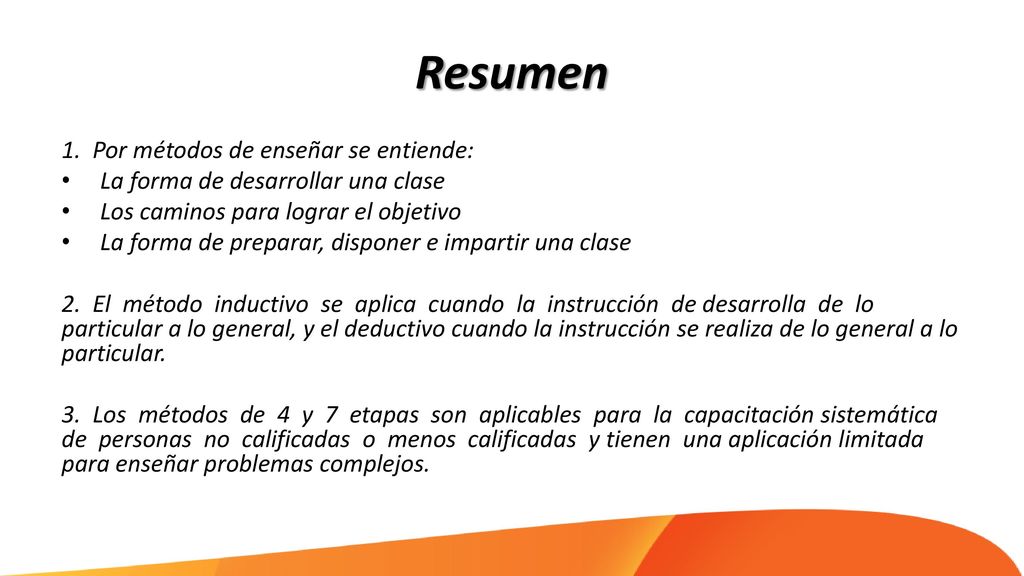 Resumen

1. Por métodos de enseñar se entiende:
• La forma de desarrollar una clase
• Los caminos para lograr el objetivo
• La forma de preparar, disponer e impartir una clase

2. El método inductivo se aplica cuando la instrucción de desarrolla de lo particular a lo general, y el deductivo cuando la instrucción se realiza de lo general a lo particular.

3. Los métodos de 4 y 7 etapas son aplicables para la capacitación sistemática de personas no calificadas o menos calificadas y tienen una aplicación limitada para enseñar problemas complejos.